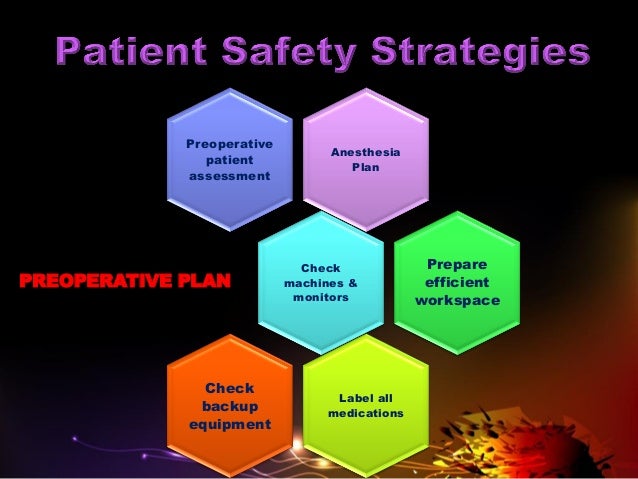 Patient Safety Strategies

Preoperative patient assessment

Anesthesia Plan

PREOPERATIVE PLAN

Check machines & monitors

Prepare efficient workspace

Check backup equipment

Label all medications